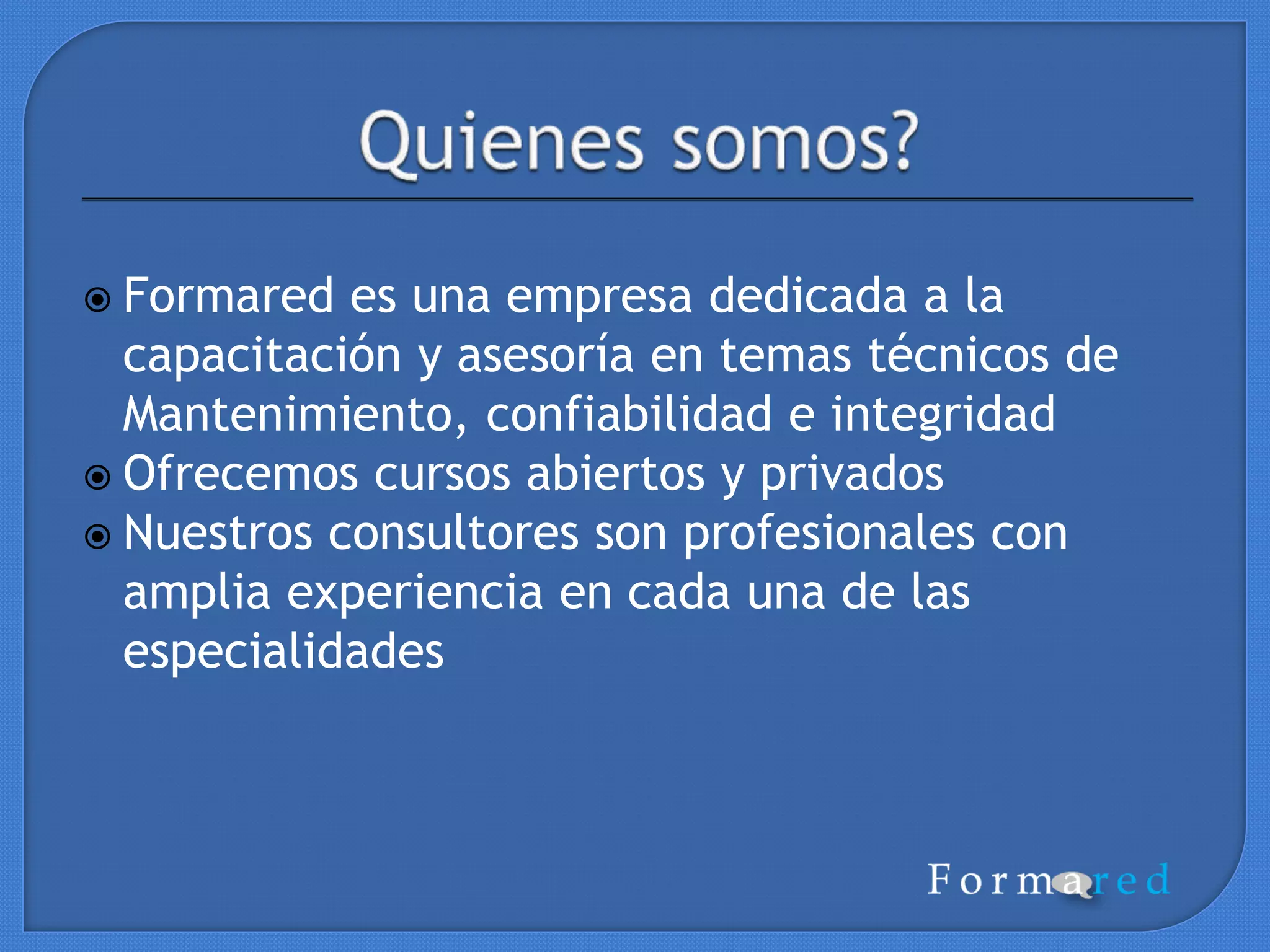 Quienes somos?

Formared es una empresa dedicada a la capacitación y asesoría en temas técnicos de Mantenimiento, confiabilidad e integridad
Ofrecemos cursos abiertos y privados
Nuestros consultores son profesionales con amplia experiencia en cada una de las especialidades

Formared